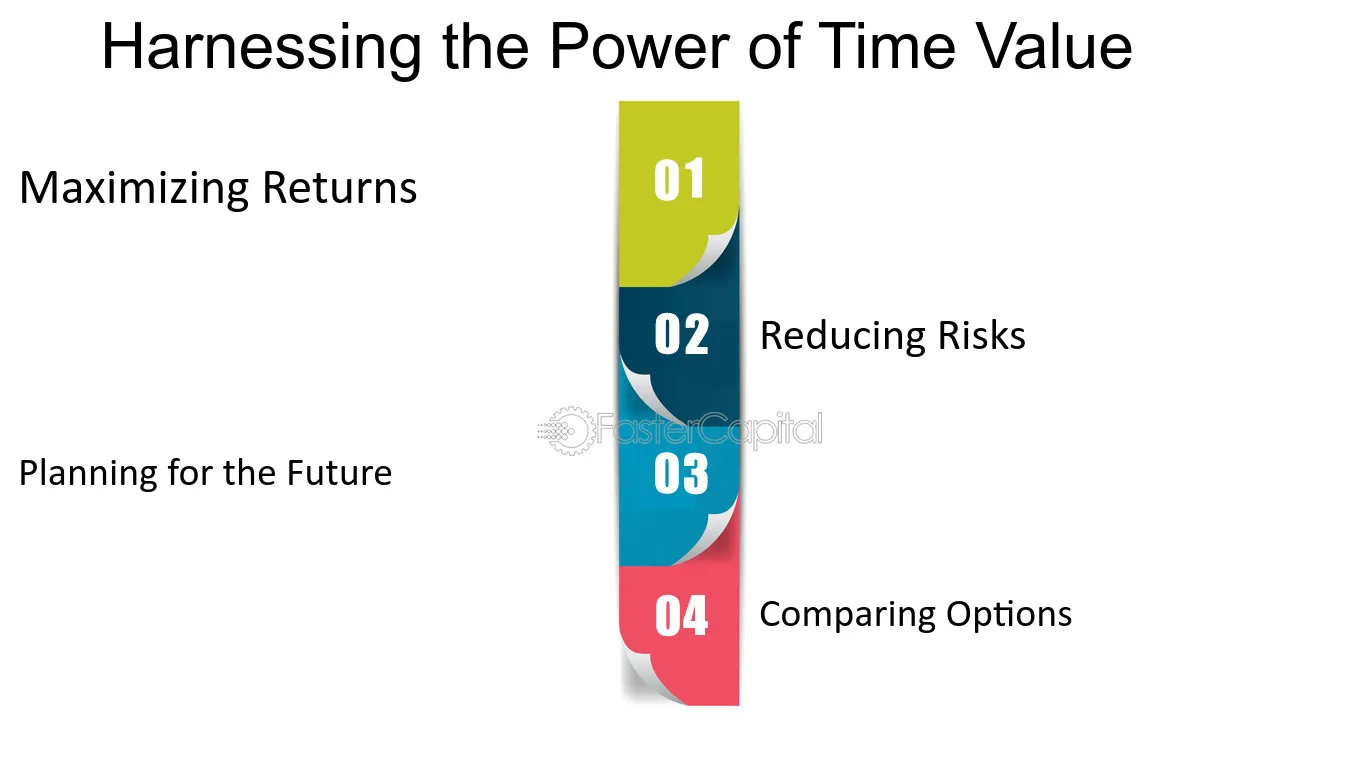 Harnessing the Power of Time Value

Maximizing Returns

01

02

Reducing Risks

Planning for the Future

03

04

Comparing Options

FasterCapital